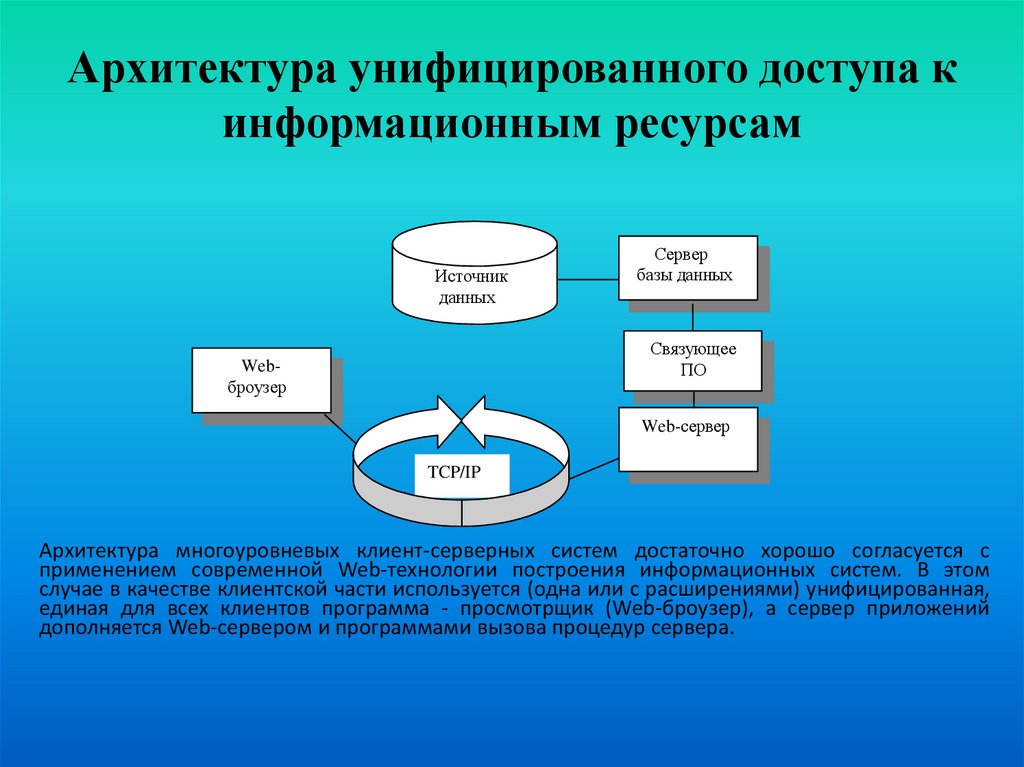 Архитектура унифицированного доступа к информационным ресурсам

Источник данных

Сервер базы данных

Связующее ПО

Web-броузер

Web-сервер

TCP/IP

Архитектура многоуровневых клиент-серверных систем достаточно хорошо согласуется с применением современной Web-технологии построения информационных систем. В этом случае в качестве клиентской части используется (одна или с расширениями) унифицированная, единая для всех клиентов программа - просмотрщик (Web-броузер), а сервер приложений дополняется Web-сервером и программами вызова процедур сервера.